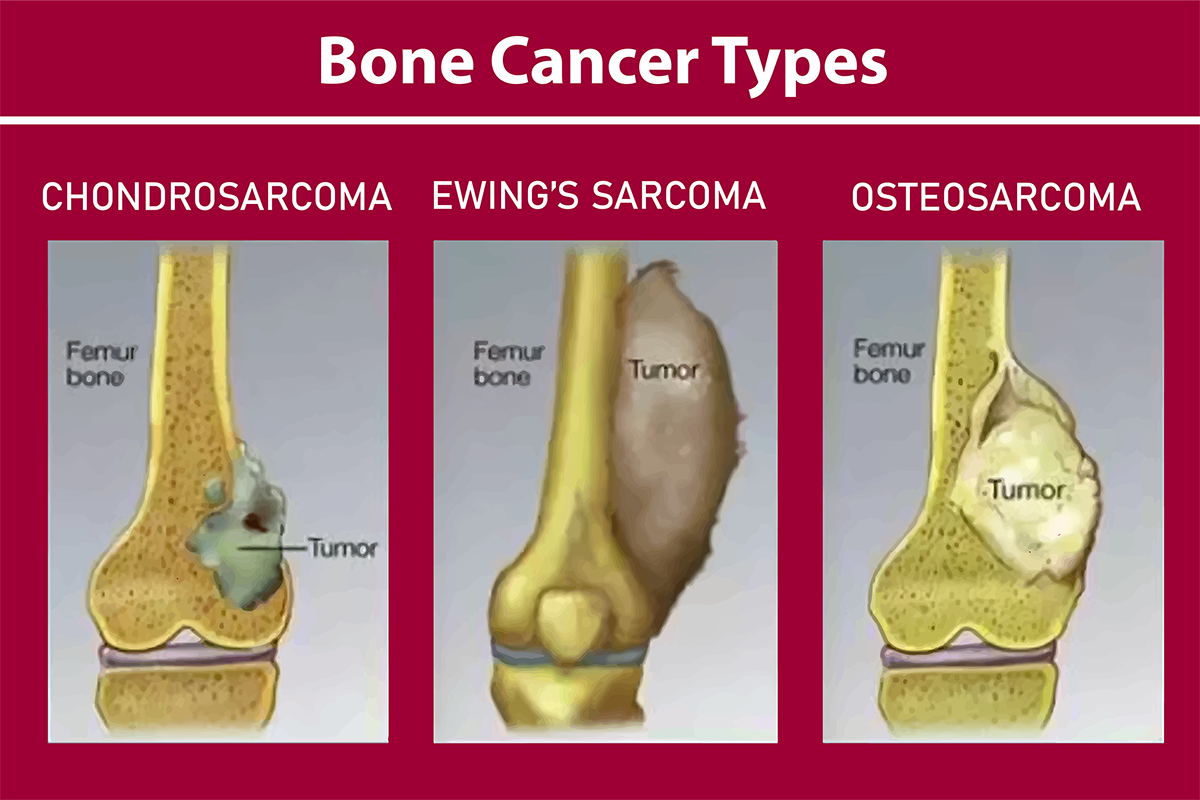 Bone Cancer Types

CHONDROSARCOMA

Femur bone

Tumor

EWING'S SARCOMA

Femur bone

Tumor

OSTEOSARCOMA

Femur bone

Tumor